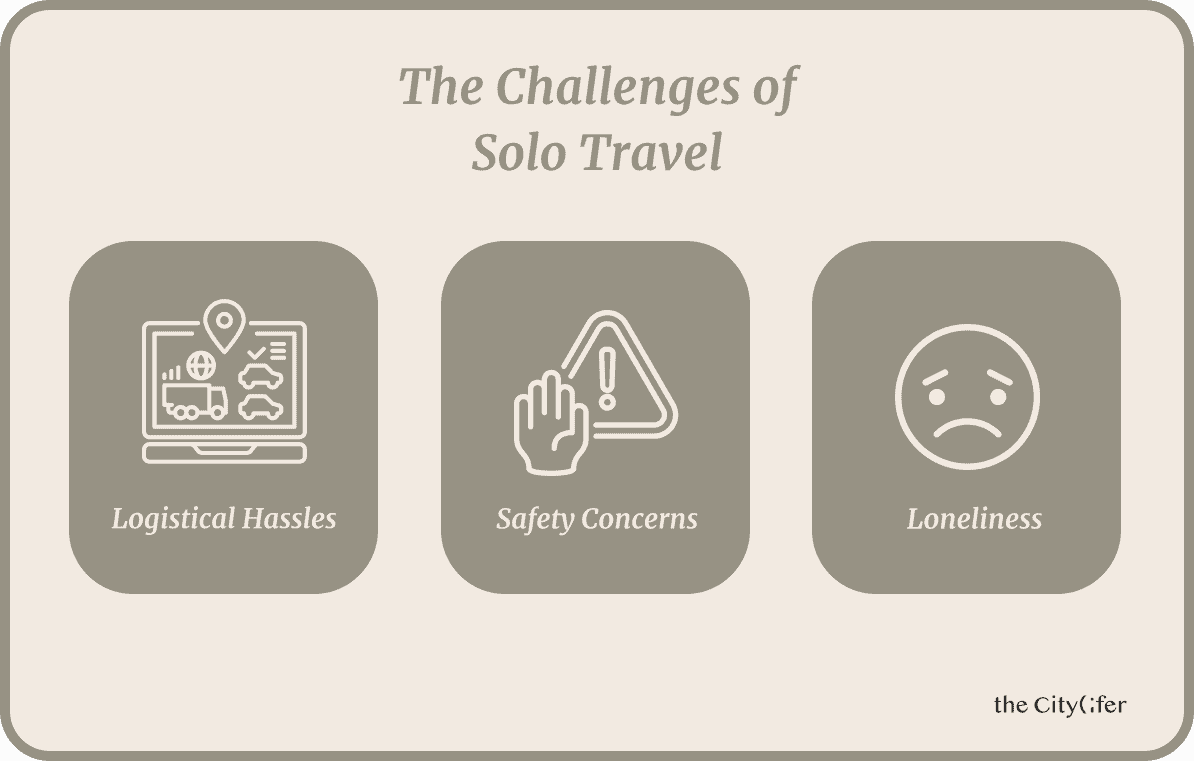 The Challenges of Solo Travel

Logistical Hassles

Safety Concerns

Loneliness

the CityGfer